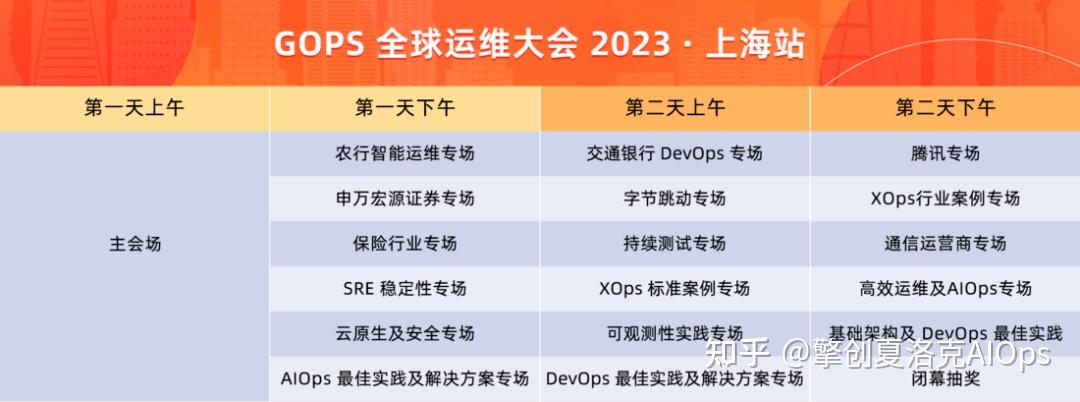 GOPS 全球运维大会 2023 · 上海站

| 第一天上午 | 第一天下午 | 第二天上午 | 第二天下午 |
|---|---|---|---|
| 主会场 | 农行智能运维专场 | 交通银行 DevOps 专场 | 腾讯专场 |
| | 申万宏源证券专场 | 字节跳动专场 | XOps行业案例专场 |
| | 保险行业专场 | 持续测试专场 | 通信运营商专场 |
| | SRE 稳定性专场 | XOps 标准案例专场 | 高效运维及AIOps专场 |
| | 云原生及安全专场 | 可观测性实践专场 | 基础架构及 DevOps 最佳实践 |
| | AIOps 最佳实践及解决方案专场 | DevOps 最佳实践及解决方案专场 | 闭幕抽奖 |

知乎 @擎创夏洛克AIOps